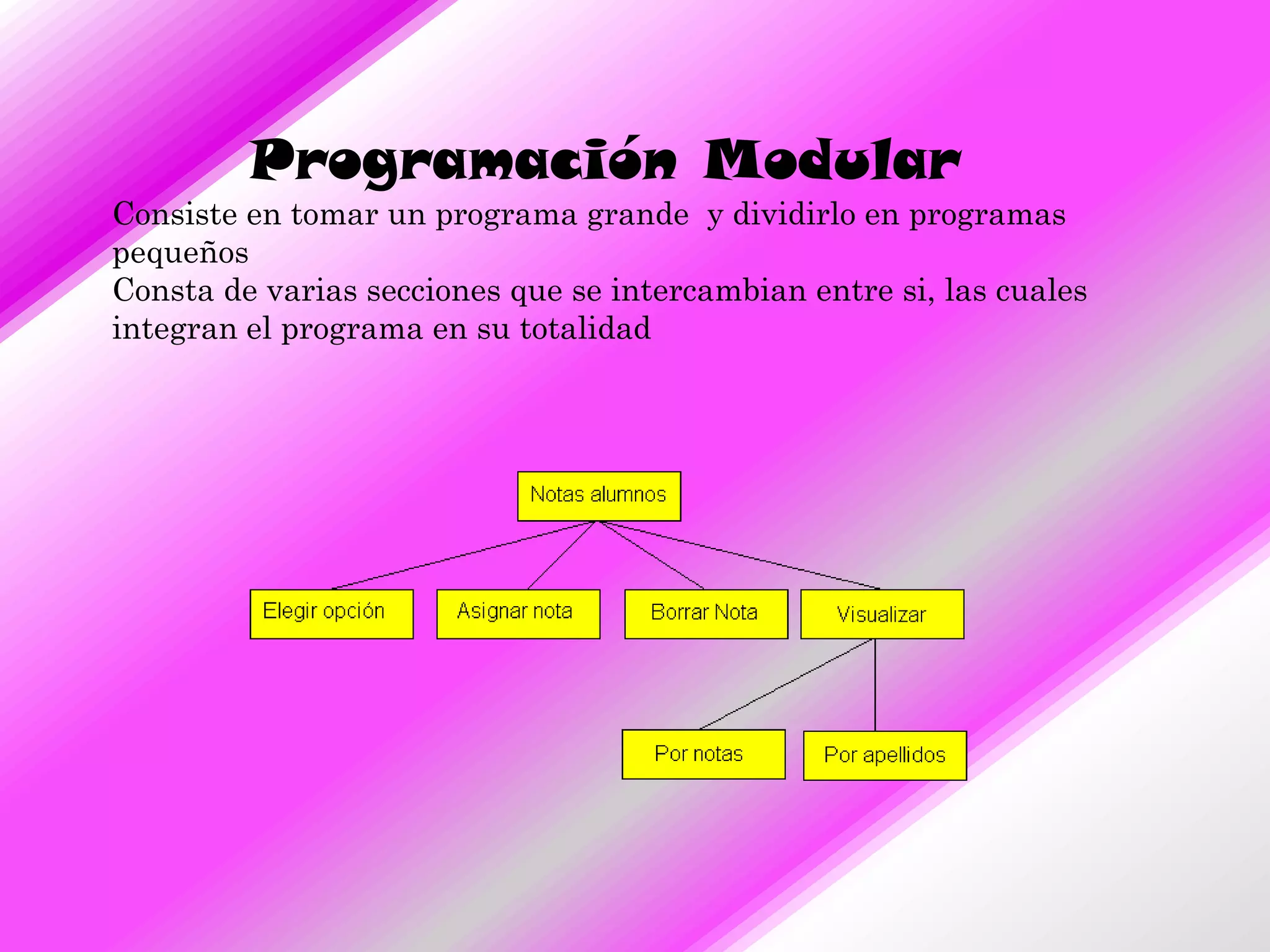 Programación Modular

Consiste en tomar un programa grande y dividirlo en programas pequeños
Consta de varias secciones que se intercambian entre si, las cuales integran el programa en su totalidad

Notas alumnos

Elegir opción
Asignar nota
Borrar Nota
Visualizar

Por notas
Por apellidos